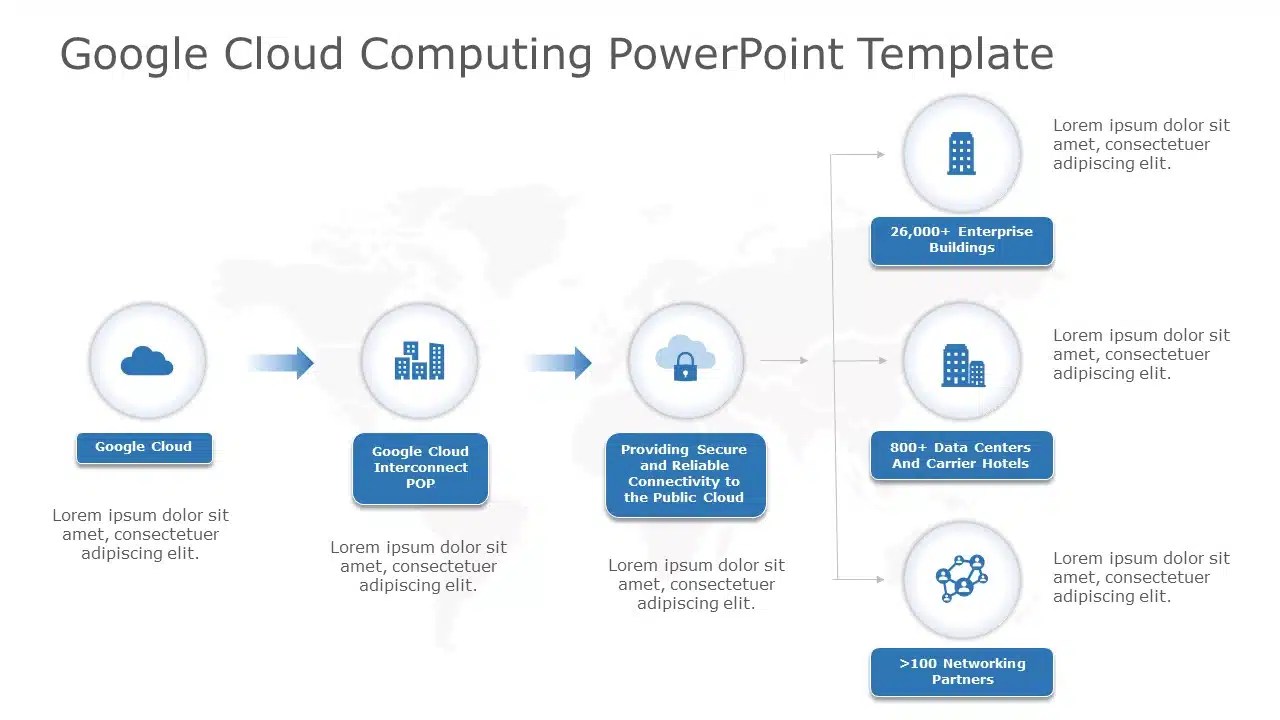 Google Cloud Computing PowerPoint Template

Google Cloud

Lorem ipsum dolor sit amet, consectetuer adipiscing elit.

Google Cloud Interconnect POP

Lorem ipsum dolor sit amet, consectetuer adipiscing elit.

Providing Secure and Reliable Connectivity to the Public Cloud

Lorem ipsum dolor sit amet, consectetuer adipiscing elit.

26,000+ Enterprise Buildings

Lorem ipsum dolor sit amet, consectetuer adipiscing elit.

800+ Data Centers And Carrier Hotels

Lorem ipsum dolor sit amet, consectetuer adipiscing elit.

>100 Networking Partners

Lorem ipsum dolor sit amet, consectetuer adipiscing elit.